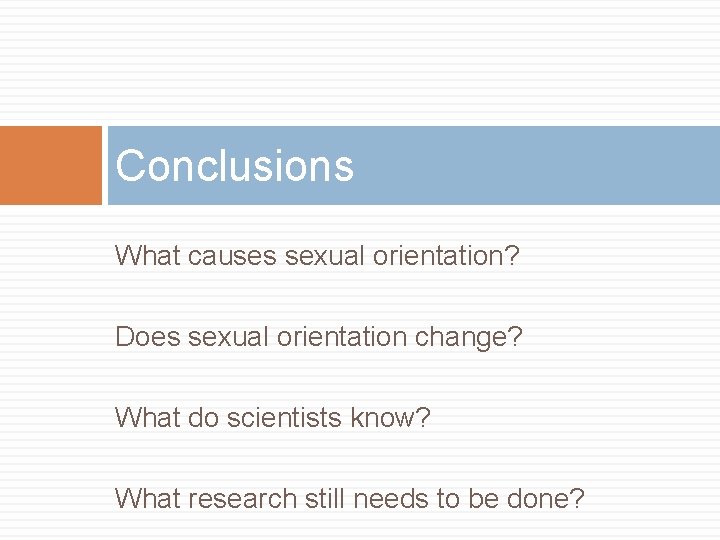 Conclusions

What causes sexual orientation?

Does sexual orientation change?

What do scientists know?

What research still needs to be done?